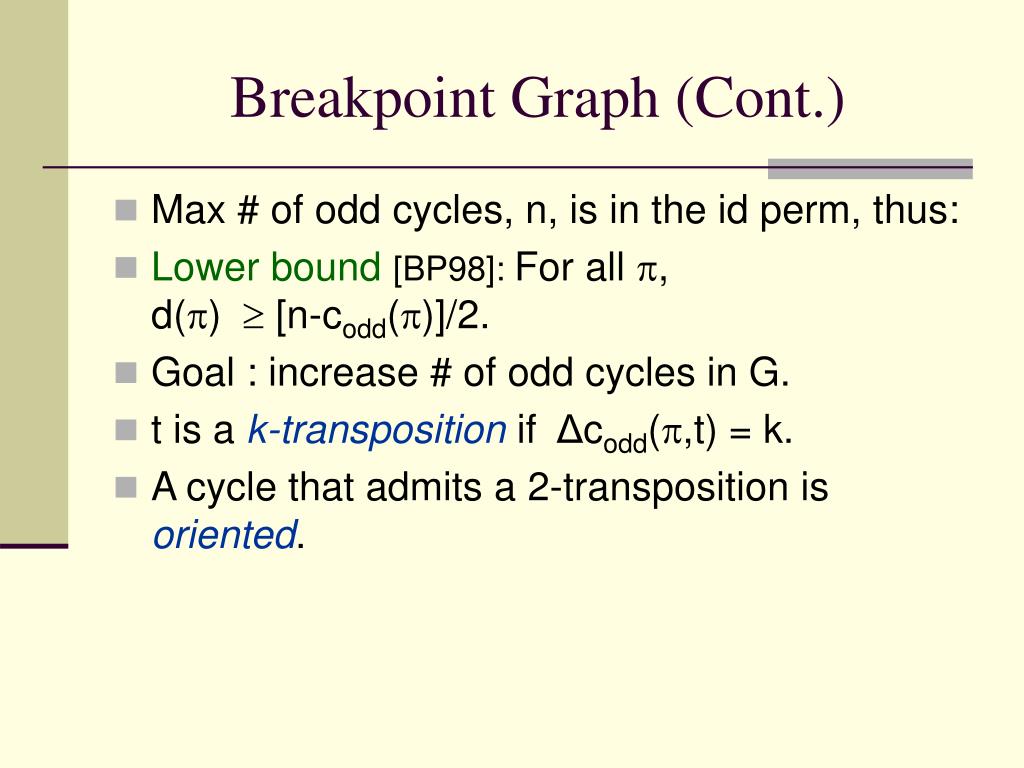 Breakpoint Graph (Cont.)

Max # of odd cycles, n, is in the id perm, thus:

Lower bound [BP98]: For all $\pi$, $d(\pi) \geq [n-c_{odd}(\pi)]/2$.

Goal : increase # of odd cycles in G.

t is a k-transposition if $\Delta c_{odd}(\pi,t) = k$.

A cycle that admits a 2-transposition is oriented.